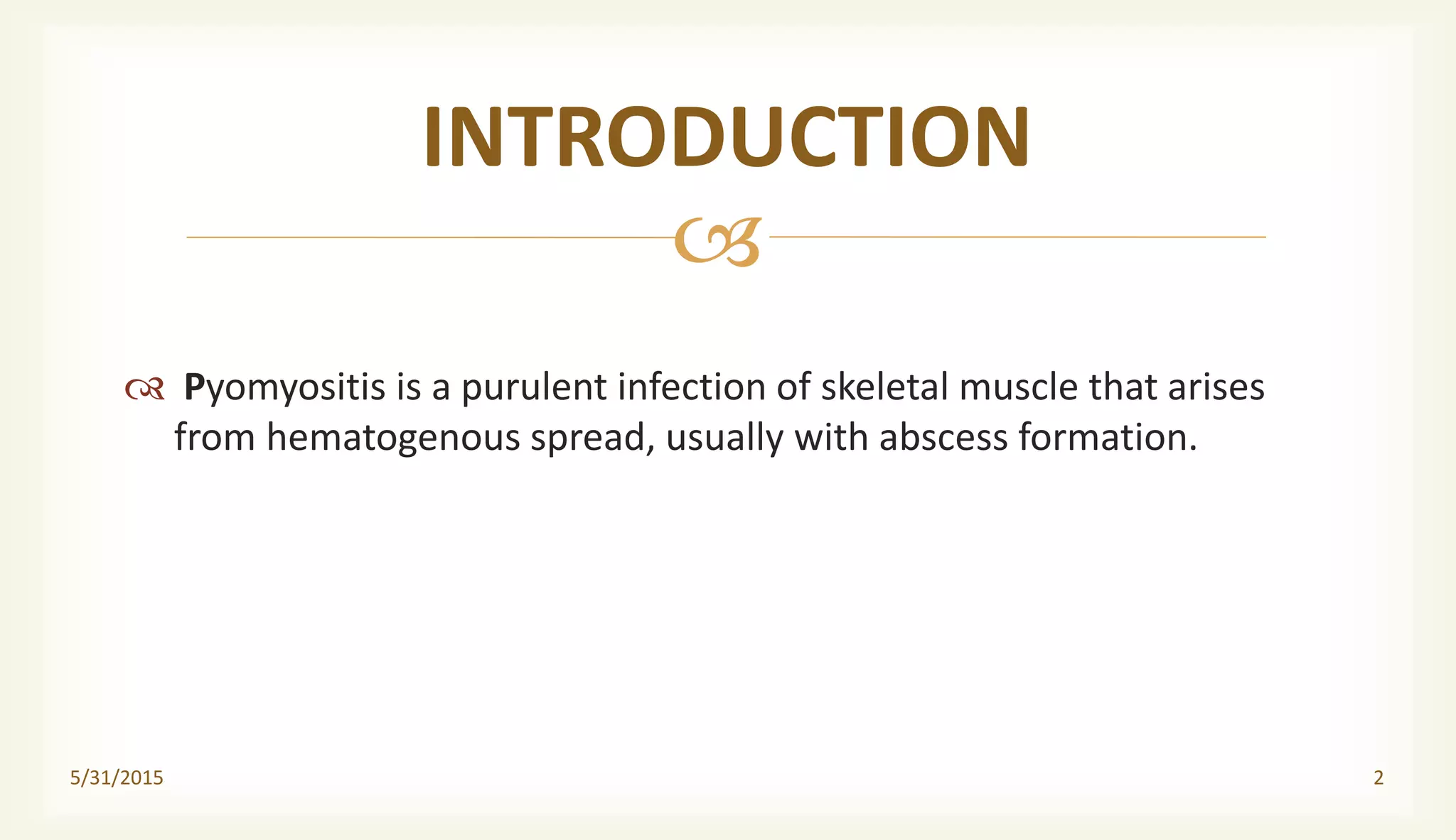 INTRODUCTION

Pyomyositis is a purulent infection of skeletal muscle that arises from hematogenous spread, usually with abscess formation.

5/31/2015

2